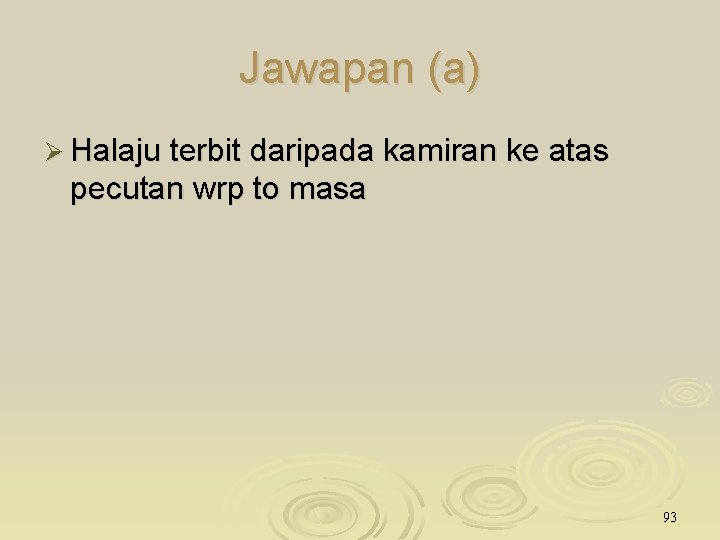 Jawapan (a)

➢ Halaju terbit daripada kamiran ke atas pecutan wrp to masa

93